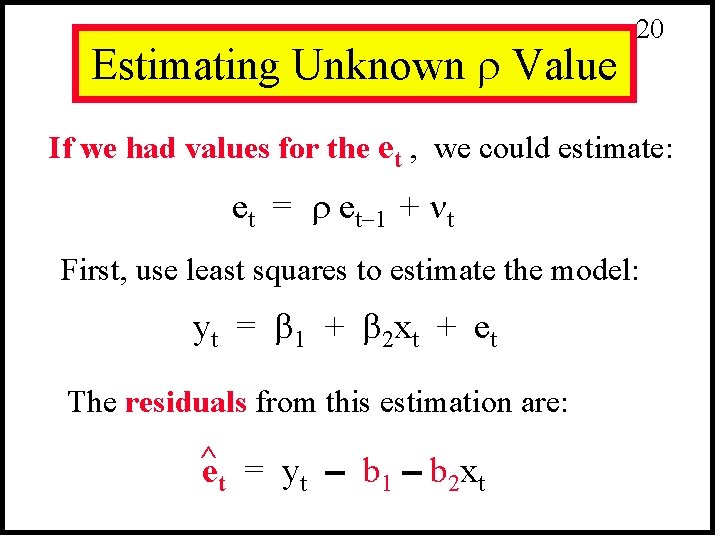 20

Estimating Unknown $\rho$ Value

If we had values for the $e_t$ , we could estimate:

$e_t = \rho e_{t-1} + \nu_t$

First, use least squares to estimate the model:

$y_t = \beta_1 + \beta_2 x_t + e_t$

The residuals from this estimation are:

$\hat{e}_t = y_t - b_1 - b_2 x_t$